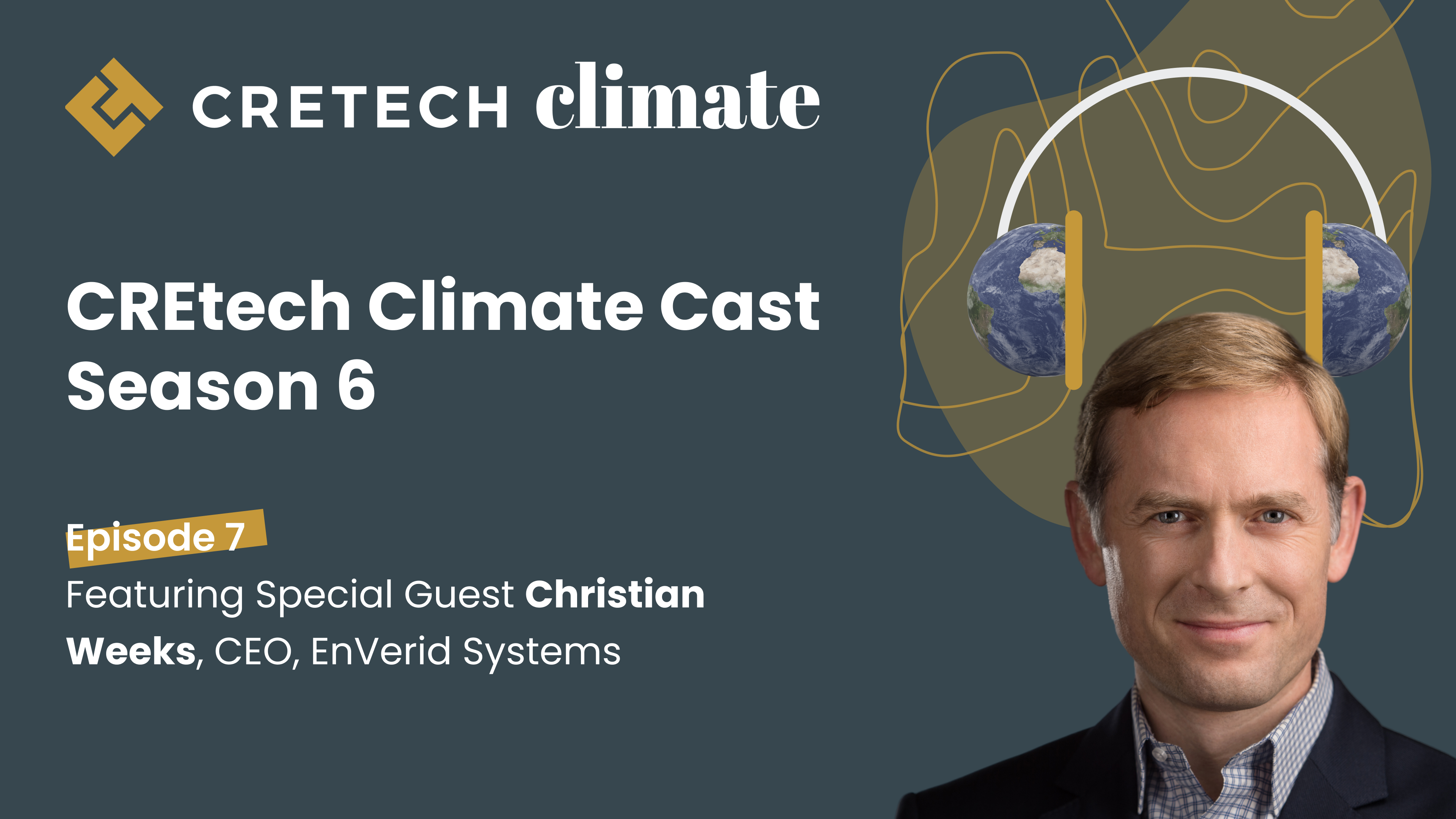 CRETECH climate

CREtech Climate Cast Season 6

Episode 7

Featuring Special Guest Christian Weeks, CEO, EnVerid Systems